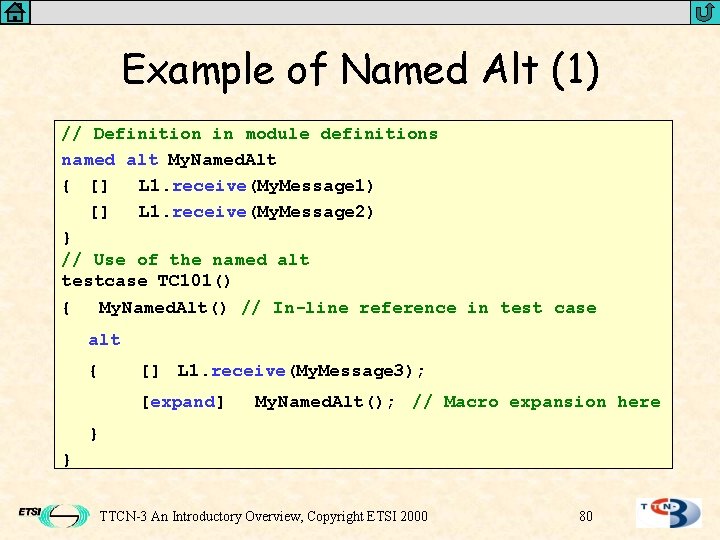 Example of Named Alt (1)

// Definition in module definitions
named alt MyNamedAlt
{ [] L1.receive(MyMessage1)
[] L1.receive(MyMessage2)
}
// Use of the named alt
testcase TC101()
{ MyNamedAlt() // In-line reference in test case
alt
{ [] L1.receive(MyMessage3);
[expand] MyNamedAlt(); // Macro expansion here
}
}

ETSI

TTCN-3 An Introductory Overview, Copyright ETSI 2000

80

TTCN-3